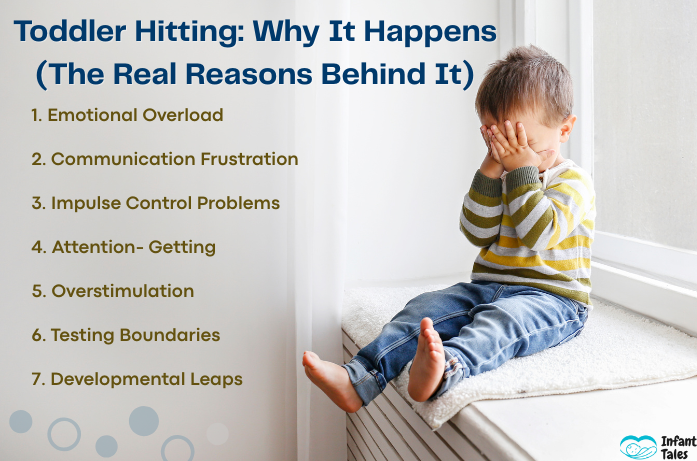 Toddler Hitting: Why It Happens (The Real Reasons Behind It)

1. Emotional Overload

2. Communication Frustration

3. Impulse Control Problems

4. Attention- Getting

5. Overstimulation

6. Testing Boundaries

7. Developmental Leaps

Infant Tales